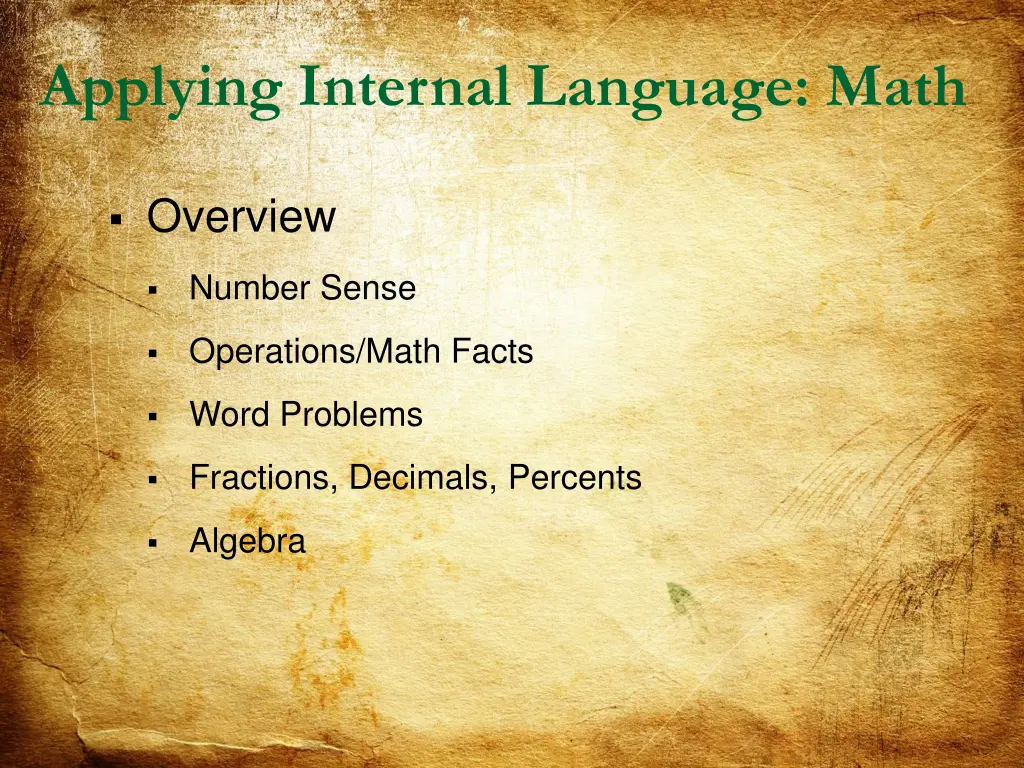 Applying Internal Language: Math

- Overview
  - Number Sense
  - Operations/Math Facts
  - Word Problems
  - Fractions, Decimals, Percents
  - Algebra